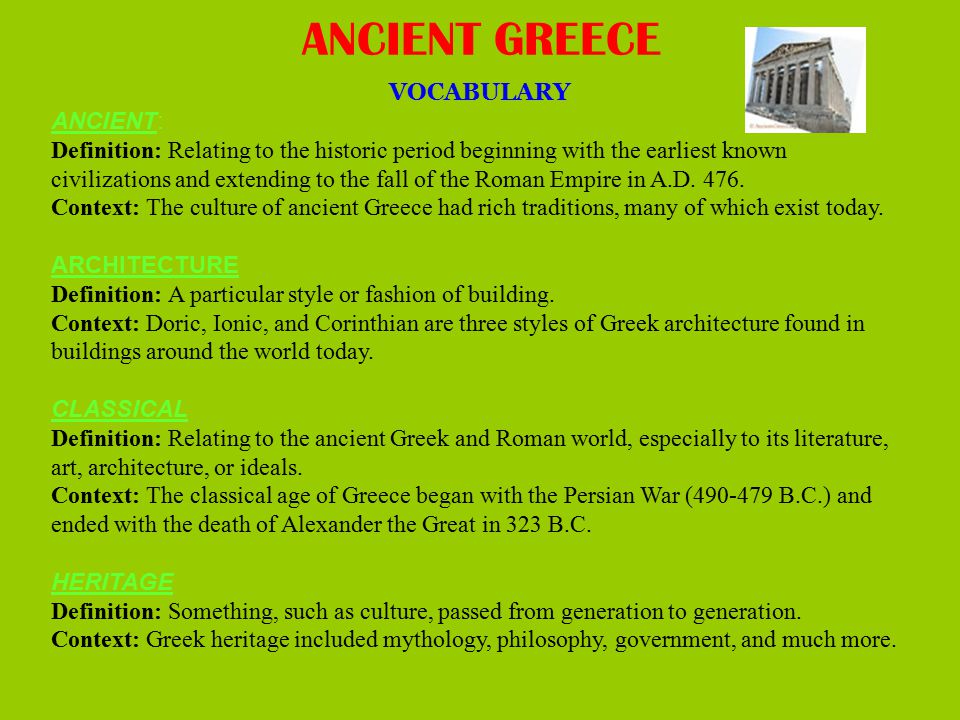 ANCIENT GREECE

VOCABULARY

ANCIENT:
Definition: Relating to the historic period beginning with the earliest known civilizations and extending to the fall of the Roman Empire in A.D. 476.
Context: The culture of ancient Greece had rich traditions, many of which exist today.

ARCHITECTURE
Definition: A particular style or fashion of building.
Context: Doric, Ionic, and Corinthian are three styles of Greek architecture found in buildings around the world today.

CLASSICAL
Definition: Relating to the ancient Greek and Roman world, especially to its literature, art, architecture, or ideals.
Context: The classical age of Greece began with the Persian War (490-479 B.C.) and ended with the death of Alexander the Great in 323 B.C.

HERITAGE
Definition: Something, such as culture, passed from generation to generation.
Context: Greek heritage included mythology, philosophy, government, and much more.